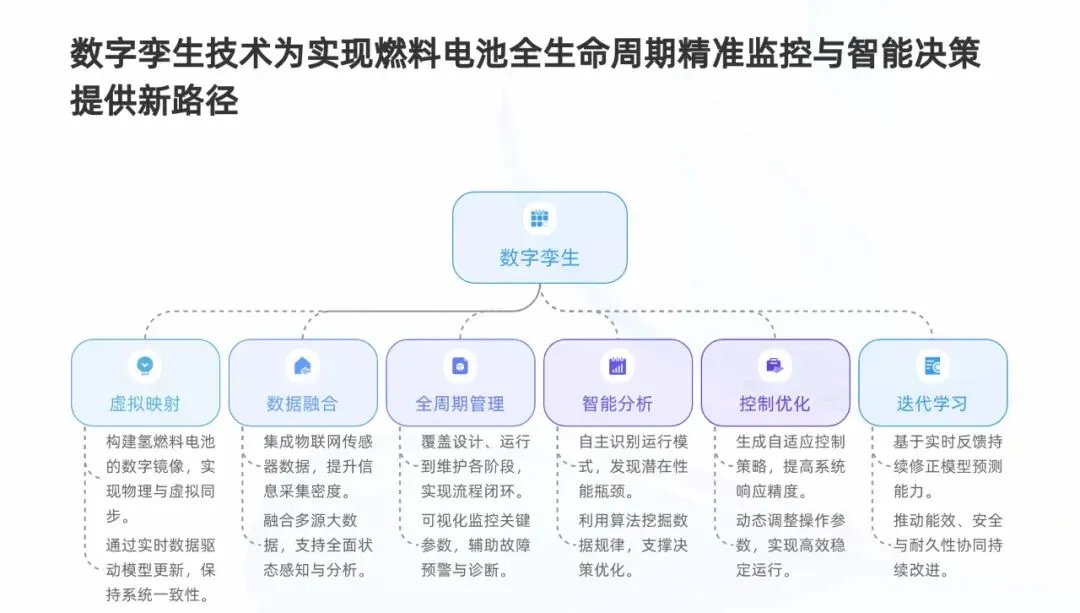 数字孪生技术为实现燃料电池全生命周期精准监控与智能决策提供新路径

数字孪生

虚拟映射

构建氢燃料电池的数字镜像，实现物理与虚拟同步。

通过实时数据驱动模型更新，保持系统一致性。

数据融合

集成物联网传感器数据，提升信息采集密度。

融合多源大数据，支持全面状态感知与分析。

全周期管理

覆盖设计、运行到维护各阶段，实现流程闭环。

可视化监控关键参数，辅助故障预警与诊断。

智能分析

自主识别运行模式，发现潜在性能瓶颈。

利用算法挖掘数据规律，支撑决策优化。

控制优化

生成自适应控制策略，提高系统响应精度。

动态调整操作参数，实现高效稳定运行。

迭代学习

基于实时反馈持续修正模型预测能力。

推动能效、安全与耐久性协同持续改进。